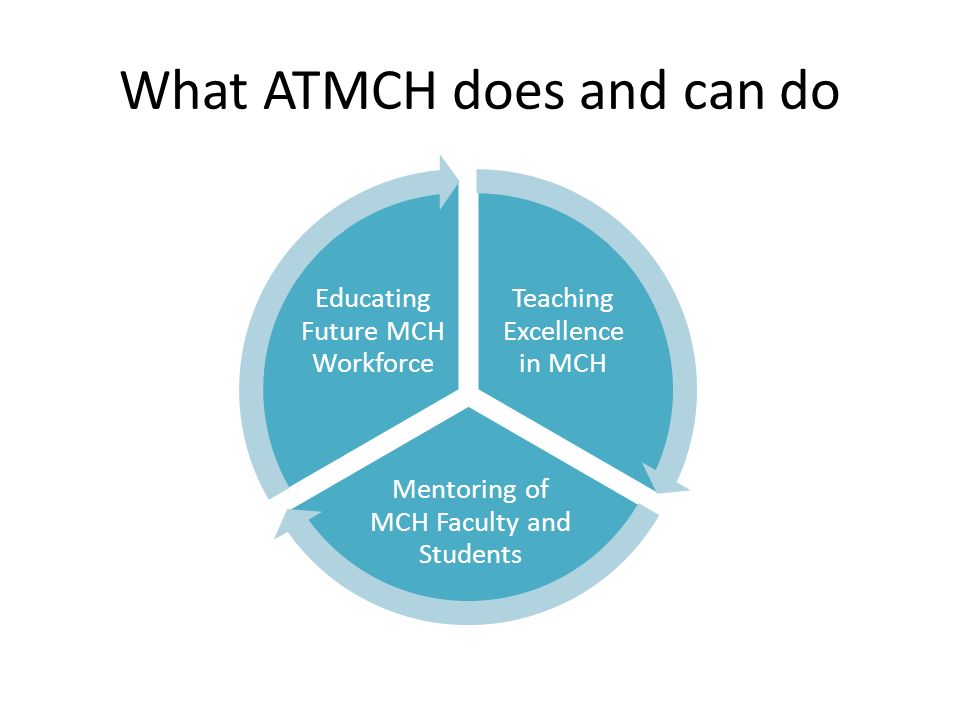 What ATMCH does and can do

Educating Future MCH Workforce

Teaching Excellence in MCH

Mentoring of MCH Faculty and Students